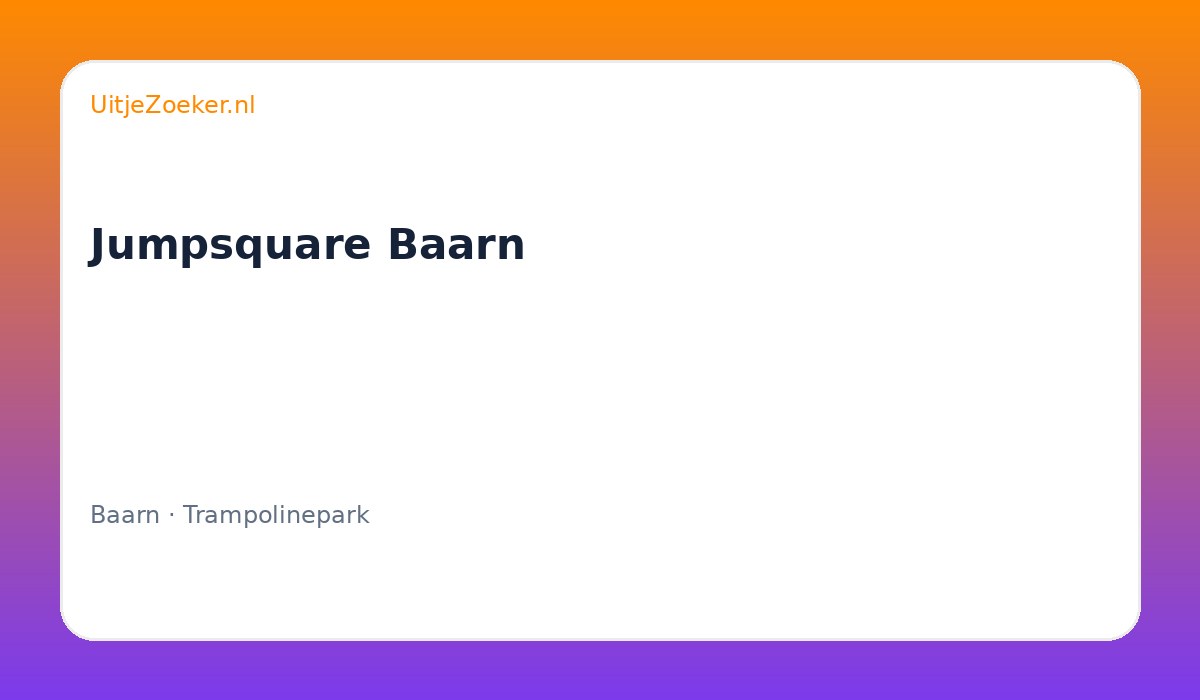 UitjeZoeker.nl

Jumpsquare Baarn

Baarn · Trampolinepark